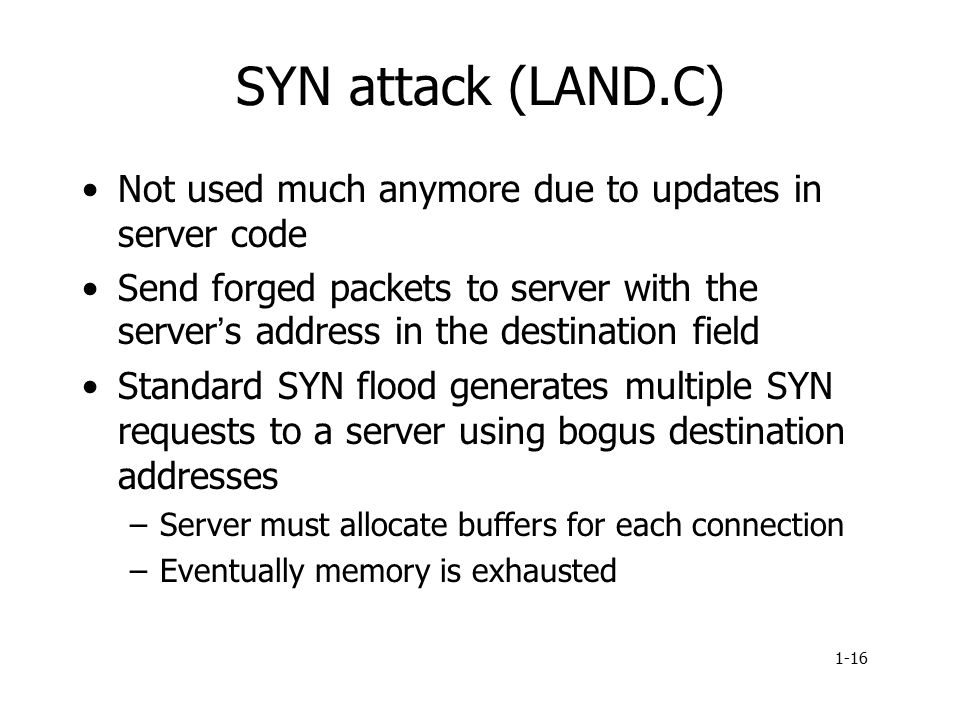 SYN attack (LAND.C)

• Not used much anymore due to updates in server code
• Send forged packets to server with the server's address in the destination field
• Standard SYN flood generates multiple SYN requests to a server using bogus destination addresses
– Server must allocate buffers for each connection
– Eventually memory is exhausted

1-16